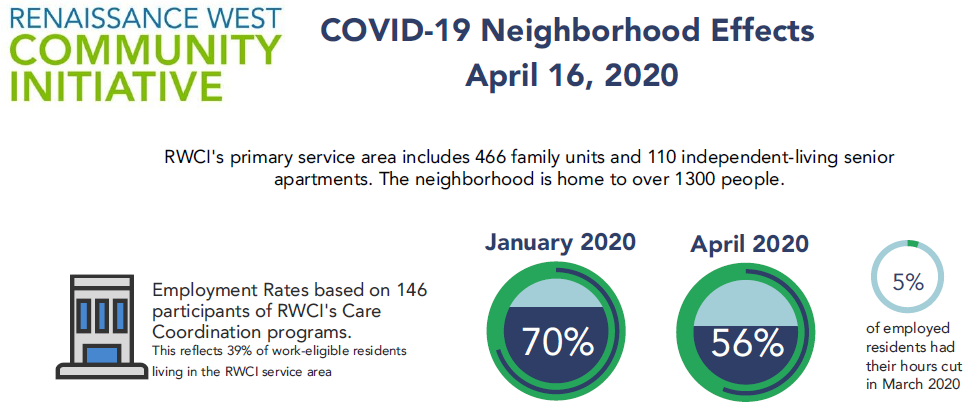 RENAISSANCE WEST COMMUNITY INITIATIVE

COVID-19 Neighborhood Effects
April 16, 2020

RWCI's primary service area includes 466 family units and 110 independent-living senior apartments. The neighborhood is home to over 1300 people.

Employment Rates based on 146 participants of RWCI's Care Coordination programs.
This reflects 39% of work-eligible residents living in the RWCI service area

January 2020
70%

April 2020
56%

5%
of employed residents had their hours cut in March 2020